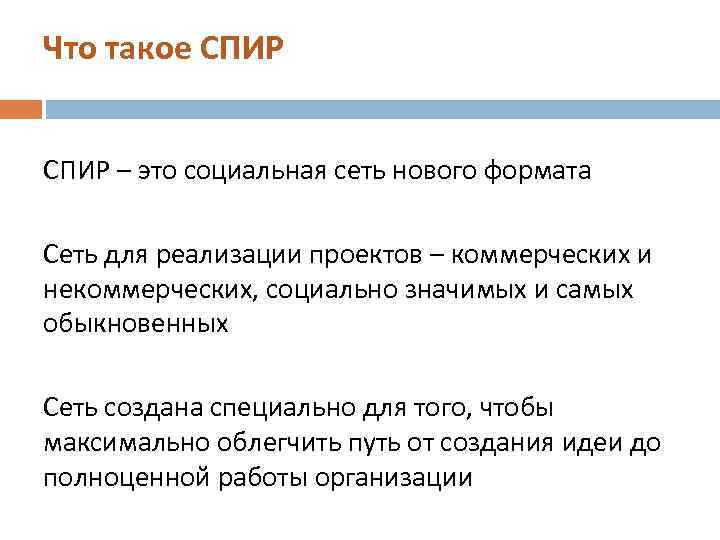 Что такое СПИР

СПИР – это социальная сеть нового формата

Сеть для реализации проектов – коммерческих и некоммерческих, социально значимых и самых обыкновенных

Сеть создана специально для того, чтобы максимально облегчить путь от создания идеи до полноценной работы организации